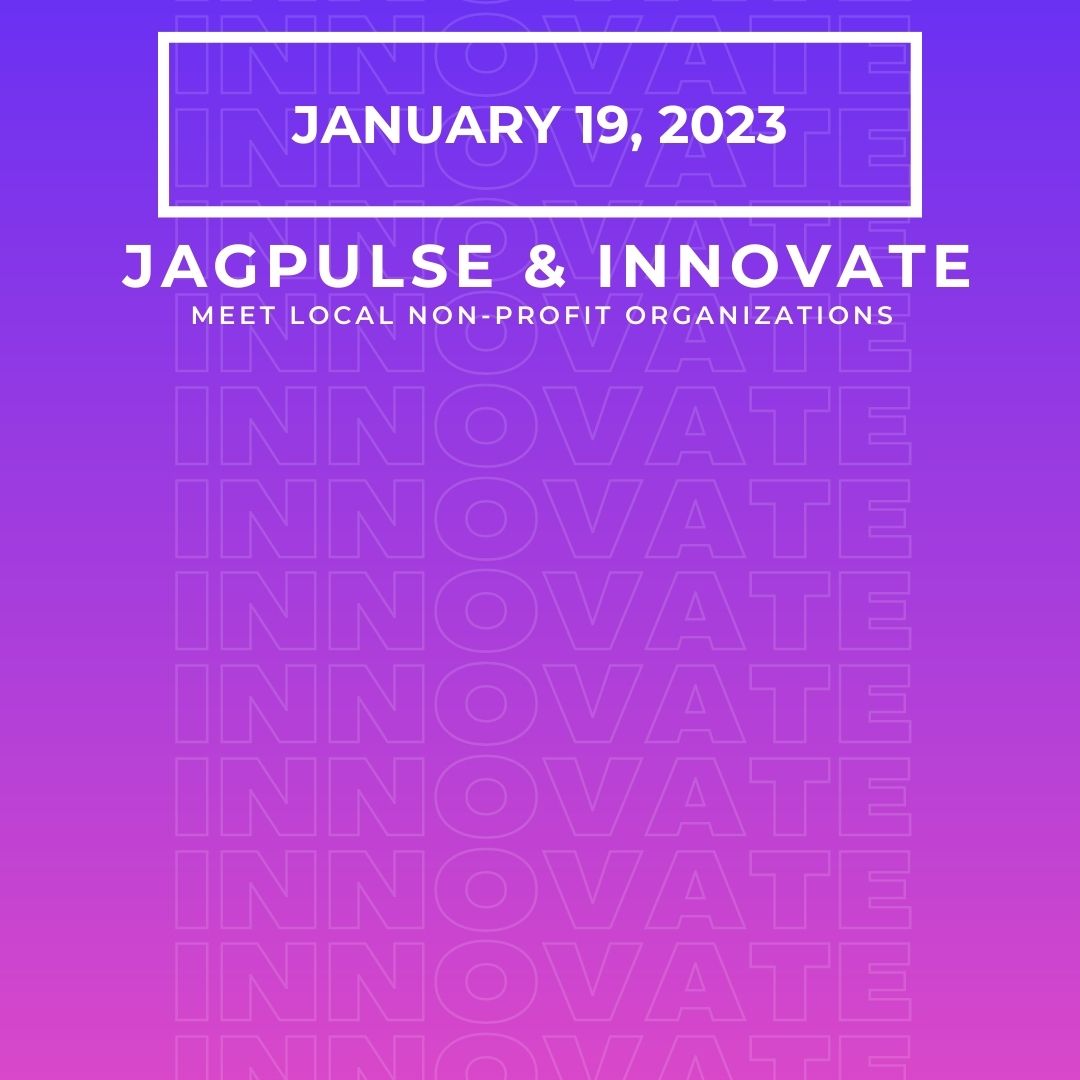 JANUARY 19, 2023

JAGPULSE & INNOVATE

MEET LOCAL NON-PROFIT ORGANIZATIONS

INNOVATE
INNOVATE
INNOVATE
INNOVATE
INNOVATE
INNOVATE
INNOVATE
INNOVATE
INNOVATE
INNOVATE
INNOVATE
INNOVATE